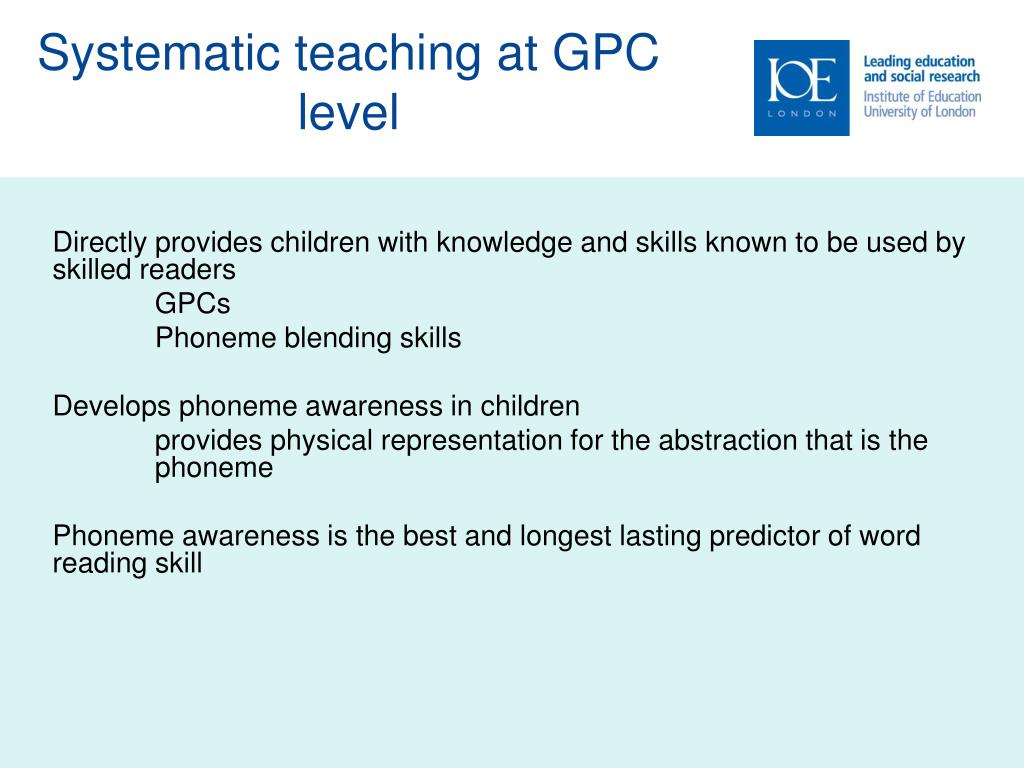 Systematic teaching at GPC level

IOE LONDON

Leading education and social research
Institute of Education University of London

Directly provides children with knowledge and skills known to be used by skilled readers

GPCs

Phoneme blending skills

Develops phoneme awareness in children

provides physical representation for the abstraction that is the phoneme

Phoneme awareness is the best and longest lasting predictor of word reading skill